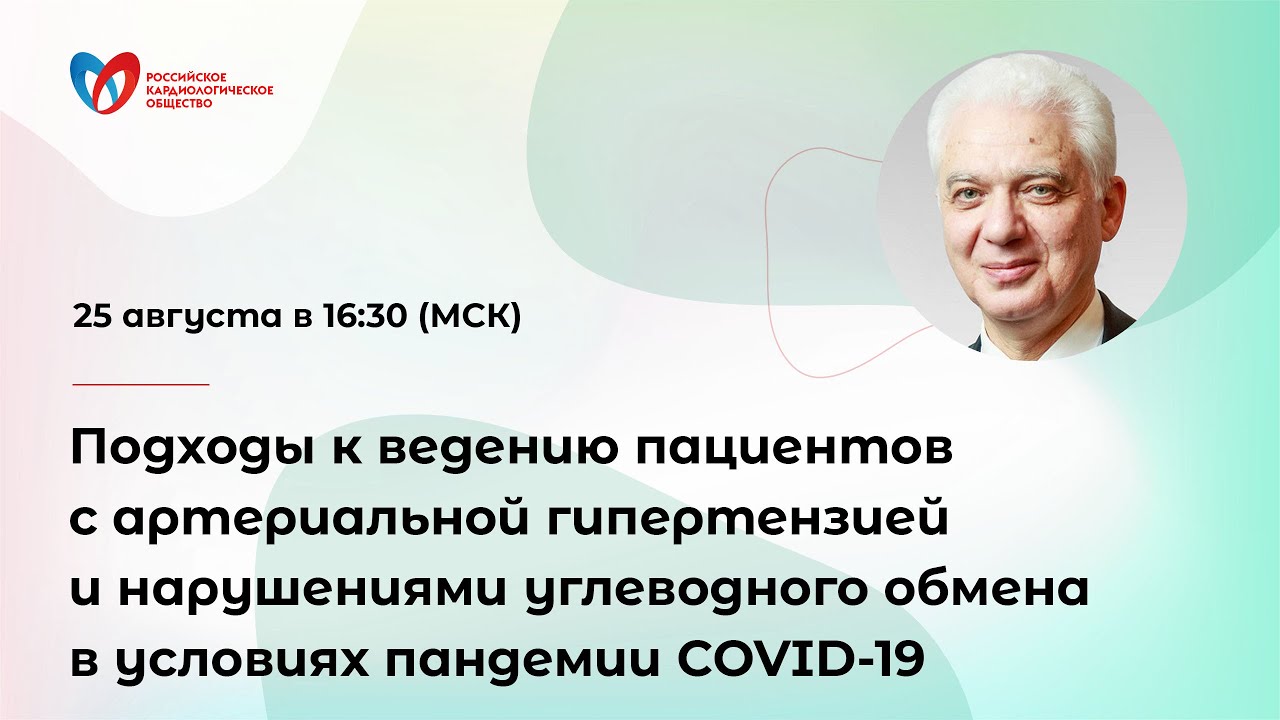 РОССИЙСКОЕ КАРДИОЛОГИЧЕСКОЕ ОБЩЕСТВО

25 августа в 16:30 (МСК)

Подходы к ведению пациентов с артериальной гипертензией и нарушениями углеводного обмена в условиях пандемии COVID-19